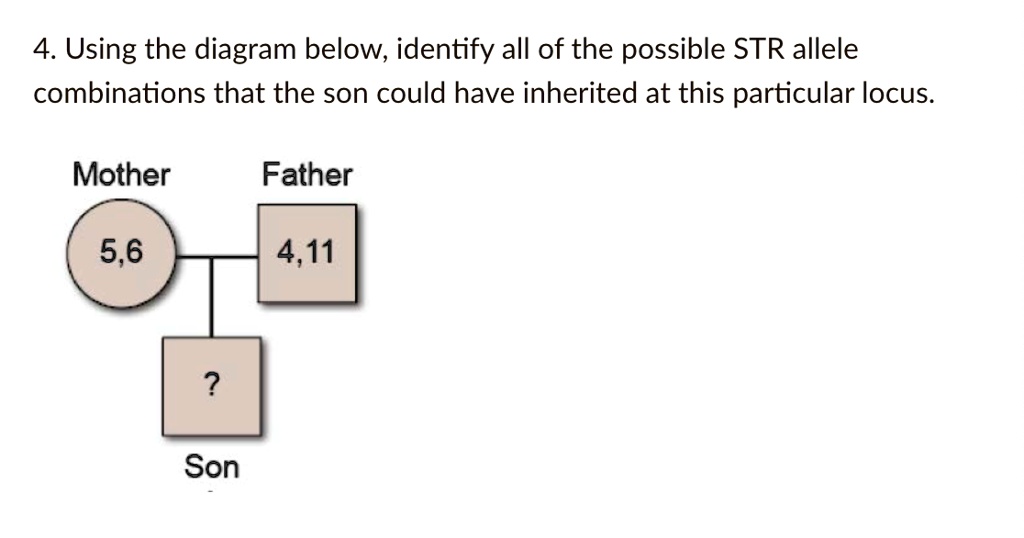 4. Using the diagram below, identify all of the possible STR allele combinations that the son could have inherited at this particular locus.

Mother

Father

5,6

4,11

?

Son